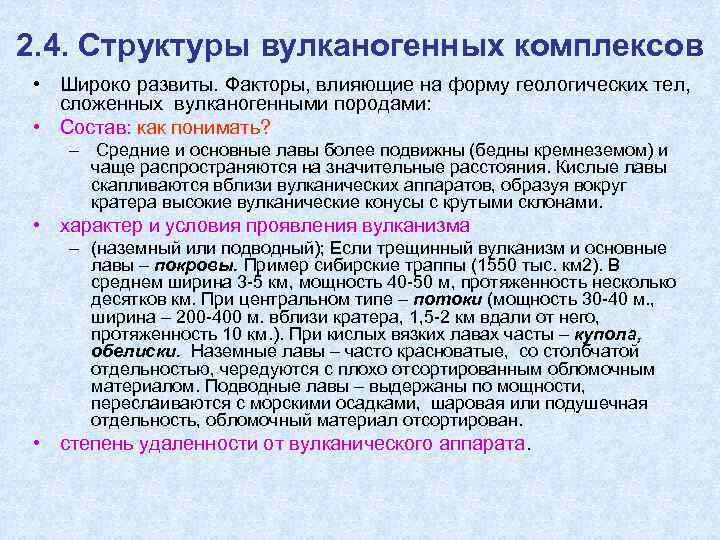 2.4. Структуры вулканогенных комплексов

• Широко развиты. Факторы, влияющие на форму геологических тел, сложенных вулканогенными породами:

• Состав: как понимать?

– Средние и основные лавы более подвижны (бедны кремнеземом) и чаще распространяются на значительные расстояния. Кислые лавы скапливаются вблизи вулканических аппаратов, образуя вокруг кратера высокие вулканические конусы с крутыми склонами.

• характер и условия проявления вулканизма

– (наземный или подводный); Если трещинный вулканизм и основные лавы – покровы. Пример сибирские траппы (1550 тыс. км2). В среднем ширина 3-5 км, мощность 40-50 м, протяженность несколько десятков км. При центральном типе – потоки (мощность 30-40 м., ширина – 200-400 м. вблизи кратера, 1,5-2 км вдали от него, протяженность 10 км.). При кислых вязких лавах часты – купола, обелиски. Наземные лавы – часто красноватые, со столбчатой отдельностью, чередуются с плохо отсортированным обломочным материалом. Подводные лавы – выдержаны по мощности, переслаиваются с морскими осадками, шаровая или подушечная отдельность, обломочный материал отсортирован.

• степень удаленности от вулканического аппарата.